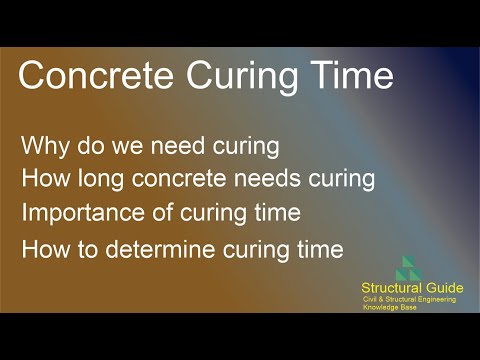 Concrete Curing Time

Why do we need curing
How long concrete needs curing
Importance of curing time
How to determine curing time

Structural Guide
Civil & Structural Engineering
Knowledge Base